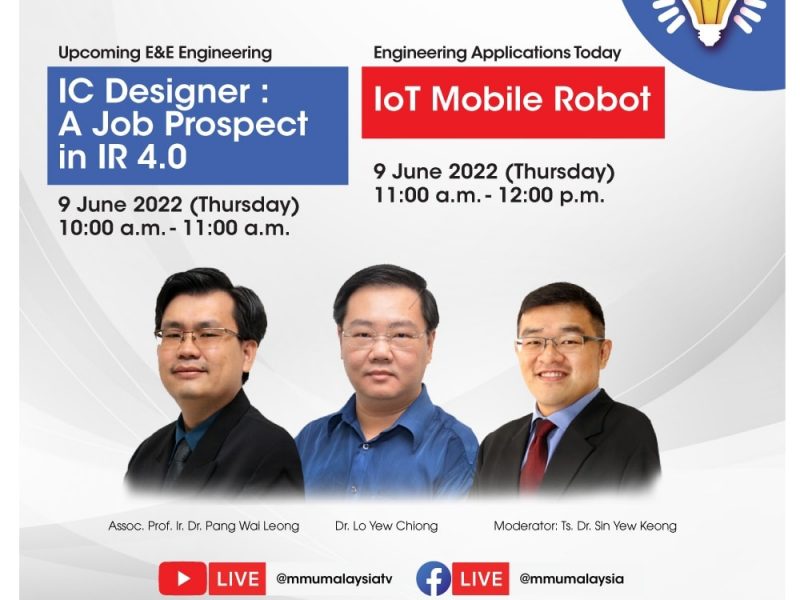 Upcoming E&E Engineering

IC Designer : A Job Prospect in IR 4.0

9 June 2022 (Thursday)
10:00 a.m. - 11:00 a.m.

Engineering Applications Today

IoT Mobile Robot

9 June 2022 (Thursday)
11:00 a.m. - 12:00 p.m.

Assoc. Prof. Ir. Dr. Pang Wai Leong

Dr. Lo Yew Chiong

Moderator: Ts. Dr. Sin Yew Keong

LIVE @mmumalaysiatv

LIVE @mmumalaysia